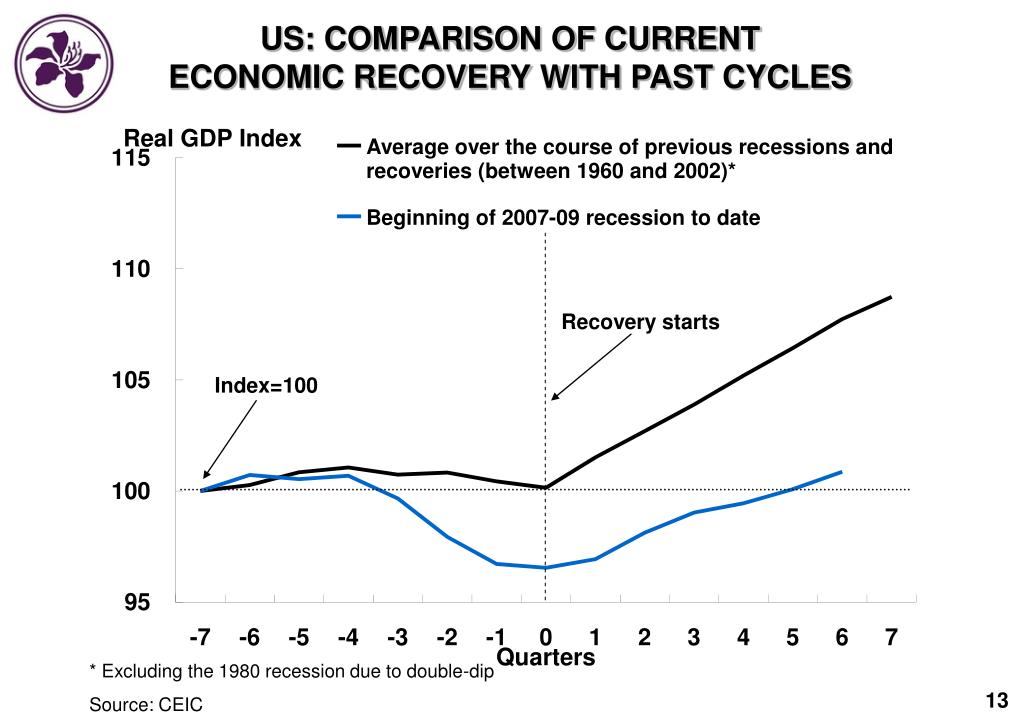 US: COMPARISON OF CURRENT ECONOMIC RECOVERY WITH PAST CYCLES

Real GDP Index

Average over the course of previous recessions and recoveries (between 1960 and 2002)*

Beginning of 2007-09 recession to date

115
110
105
100
95

Recovery starts

Index=100

-7 -6 -5 -4 -3 -2 -1 0 1 2 3 4 5 6 7

Quarters

* Excluding the 1980 recession due to double-dip

Source: CEIC

13